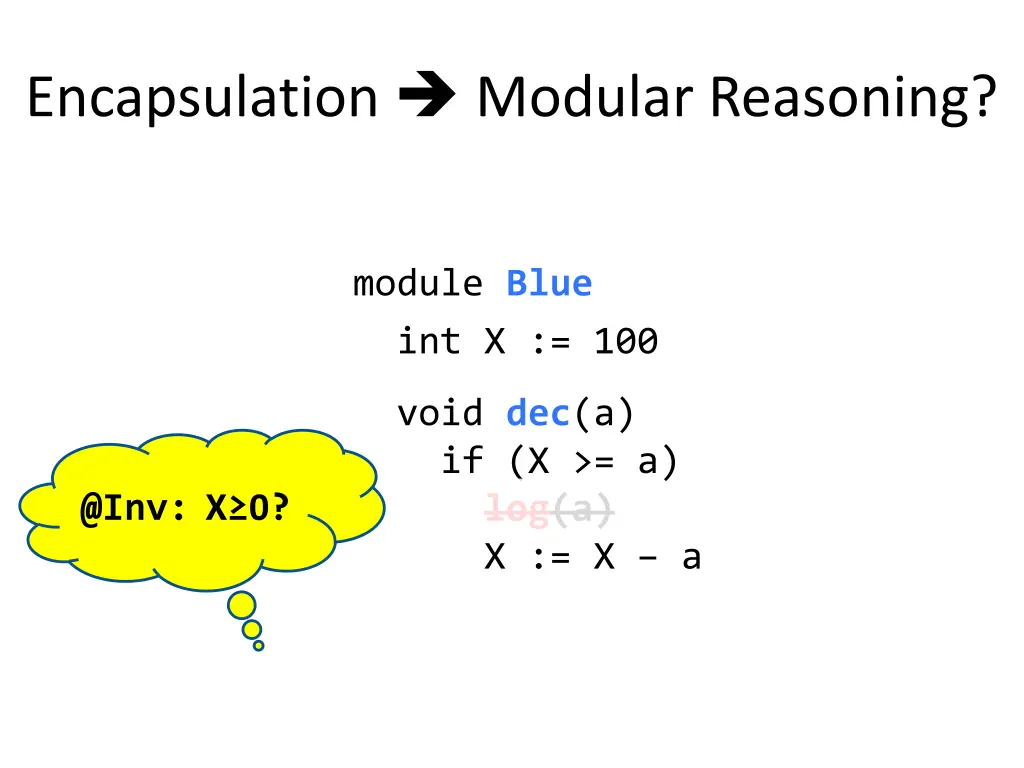 Encapsulation ➔ Modular Reasoning?

module Blue
int X := 100
void dec(a)
if (X >= a)
log(a)
X := X – a

@Inv: X≥0?